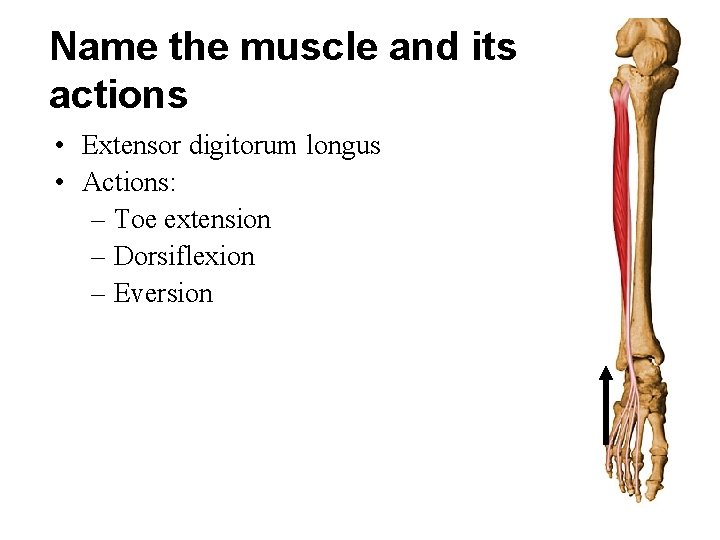 Name the muscle and its actions

• Extensor digitorum longus
• Actions:
 – Toe extension
 – Dorsiflexion
 – Eversion